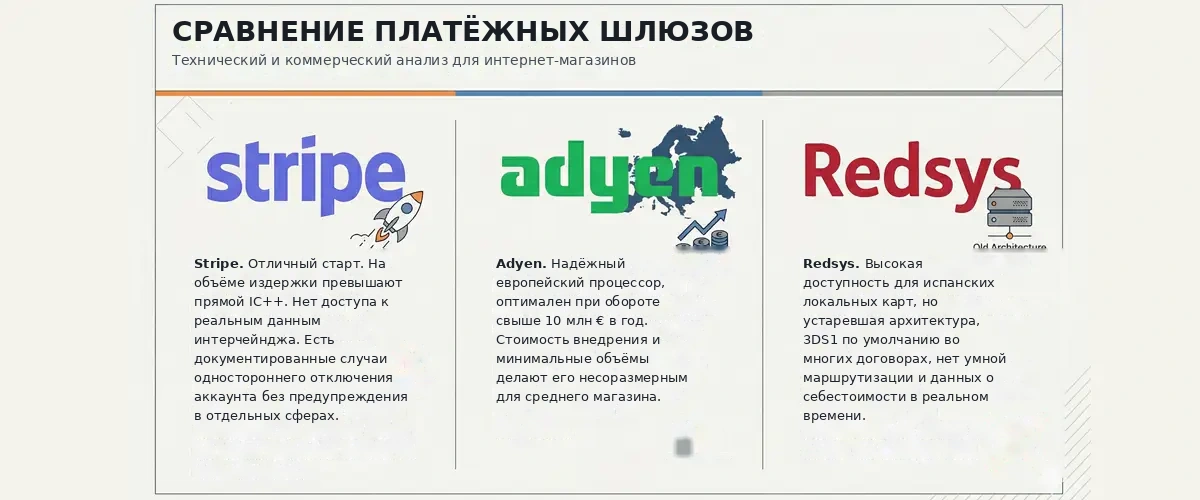 СРАВНЕНИЕ ПЛАТЁЖНЫХ ШЛЮЗОВ

Технический и коммерческий анализ для интернет-магазинов

stripe

Stripe. Отличный старт. На объёме издержки превышают прямой IC++. Нет доступа к реальным данным интерчейнджа. Есть документированные случаи одностороннего отключения аккаунта без предупреждения в отдельных сферах.

adyen

Adyen. Надёжный европейский процессор, оптимален при обороте свыше 10 млн € в год. Стоимость внедрения и минимальные объёмы делают его несоразмерным для среднего магазина.

Redsys

Old Architecture

Redsys. Высокая доступность для испанских локальных карт, но устаревшая архитектура, 3DS1 по умолчанию во многих договорах, нет умной маршрутизации и данных о себестоимости в реальном времени.